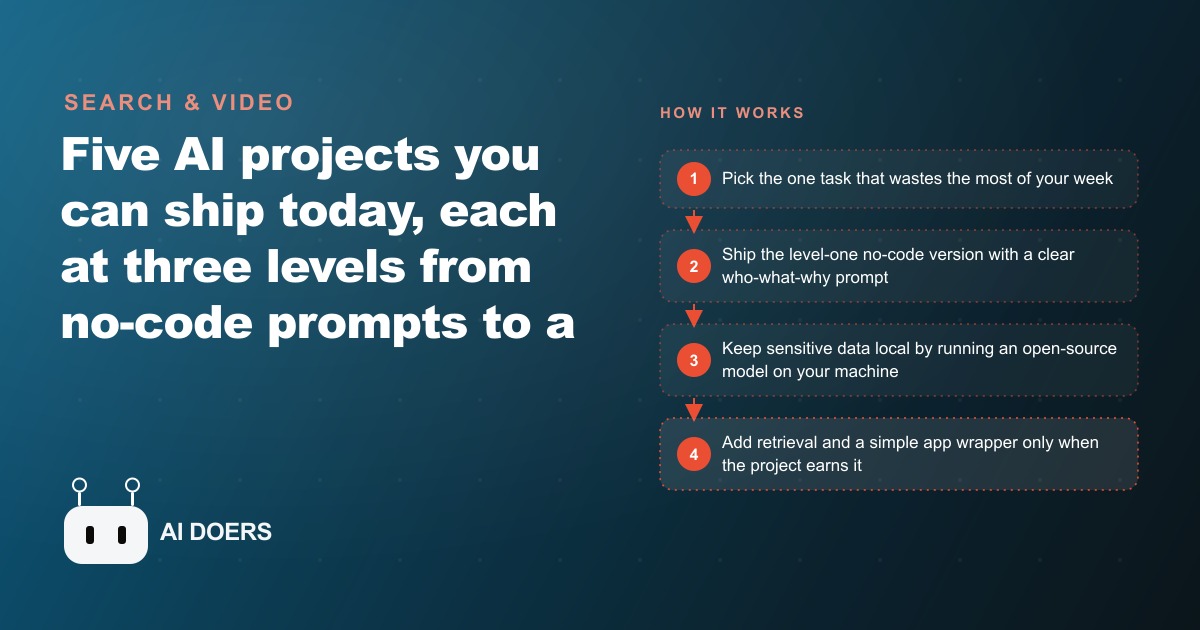 SEARCH & VIDEO

Five AI projects you can ship today, each at three levels from no-code prompts to a

AI DOERS

HOW IT WORKS

1 Pick the one task that wastes the most of your week

2 Ship the level-one no-code version with a clear who-what-why prompt

3 Keep sensitive data local by running an open-source model on your machine

4 Add retrieval and a simple app wrapper only when the project earns it